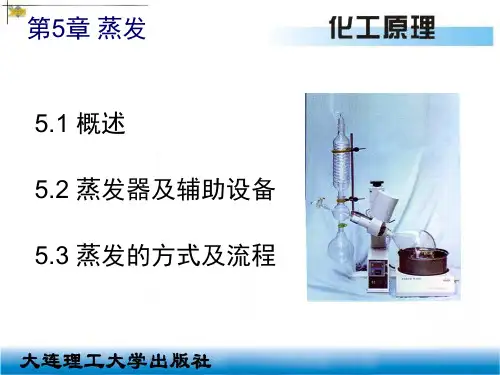 第5章 蒸发

化工原理

5.1 概述

5.2 蒸发器及辅助设备

5.3 蒸发的方式及流程

大连理工大学出版社